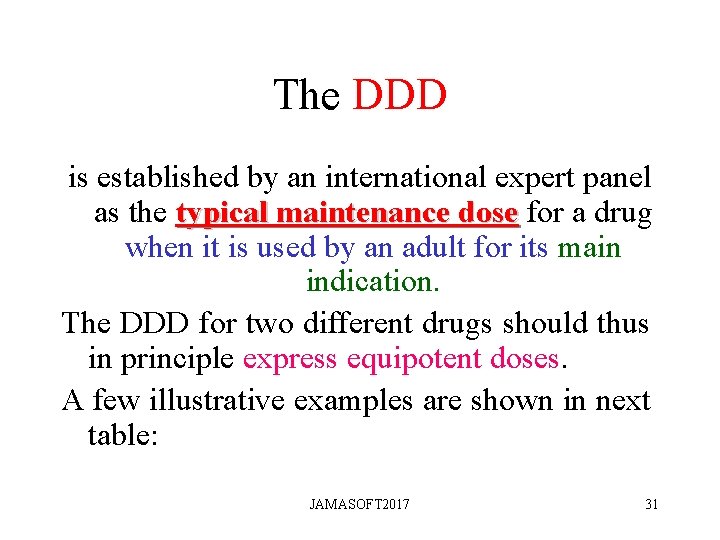 The DDD

is established by an international expert panel as the typical maintenance dose for a drug when it is used by an adult for its main indication.

The DDD for two different drugs should thus in principle express equipotent doses.

A few illustrative examples are shown in next table:

JAMASOFT2017

31